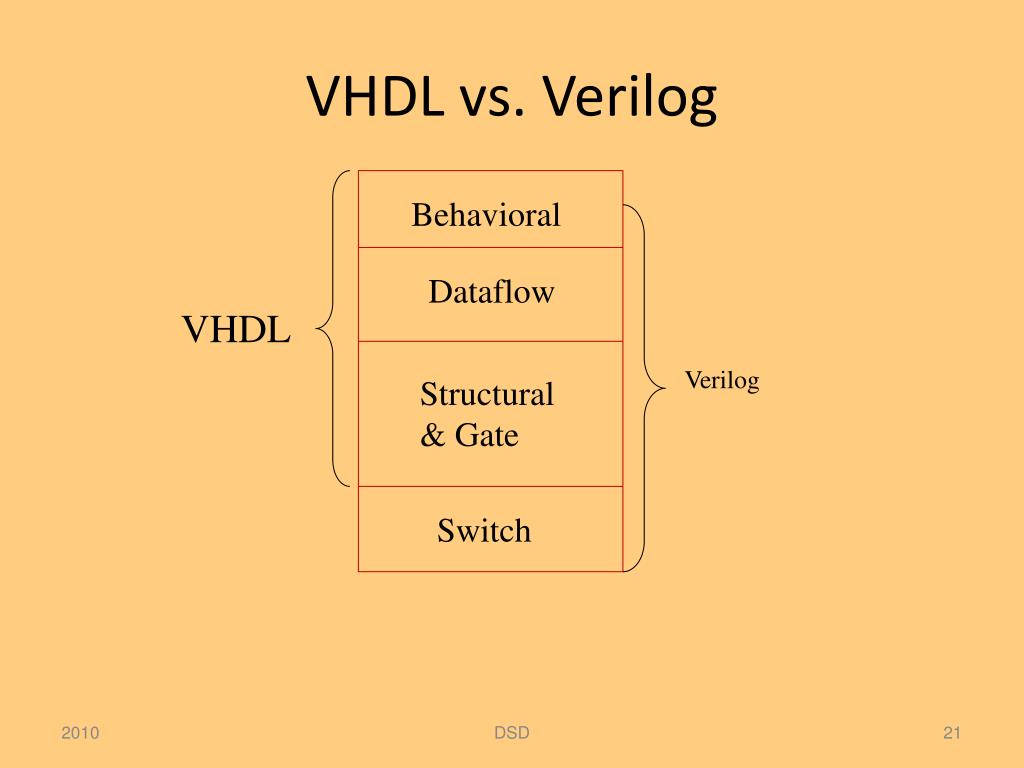 VHDL vs. Verilog

VHDL

Behavioral

Dataflow

Structural & Gate

Switch

Verilog

2010

DSD

21